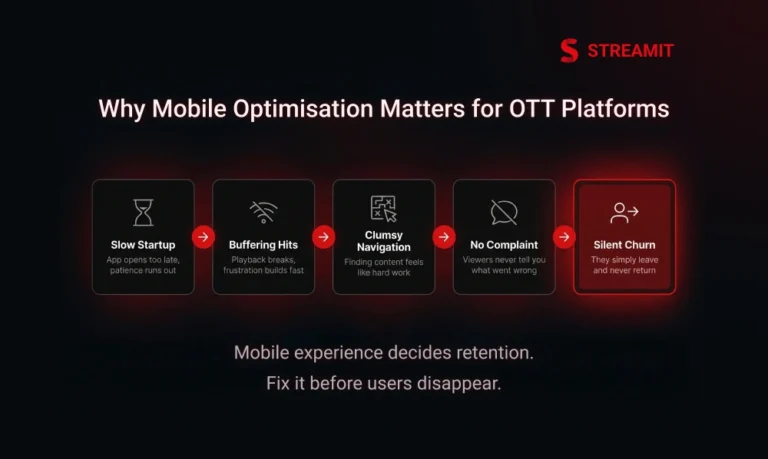 STREAMIT

Why Mobile Optimisation Matters for OTT Platforms

Slow Startup
App opens too late, patience runs out

Buffering Hits
Playback breaks, frustration builds fast

Clumsy Navigation
Finding content feels like hard work

No Complaint
Viewers never tell you what went wrong

Silent Churn
They simply leave and never return

Mobile experience decides retention.
Fix it before users disappear.